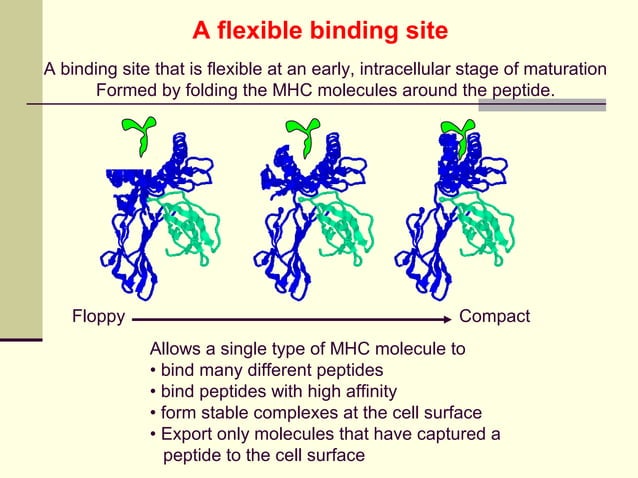 A flexible binding site

A binding site that is flexible at an early, intracellular stage of maturation
Formed by folding the MHC molecules around the peptide.

Floppy Compact

Allows a single type of MHC molecule to
• bind many different peptides
• bind peptides with high affinity
• form stable complexes at the cell surface
• Export only molecules that have captured a peptide to the cell surface